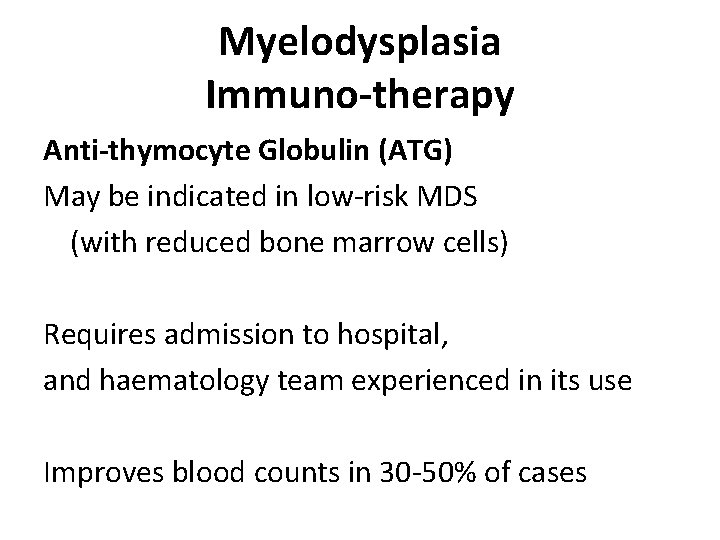 Myelodysplasia
Immuno-therapy

Anti-thymocyte Globulin (ATG)
May be indicated in low-risk MDS
(with reduced bone marrow cells)

Requires admission to hospital,
and haematology team experienced in its use

Improves blood counts in 30-50% of cases